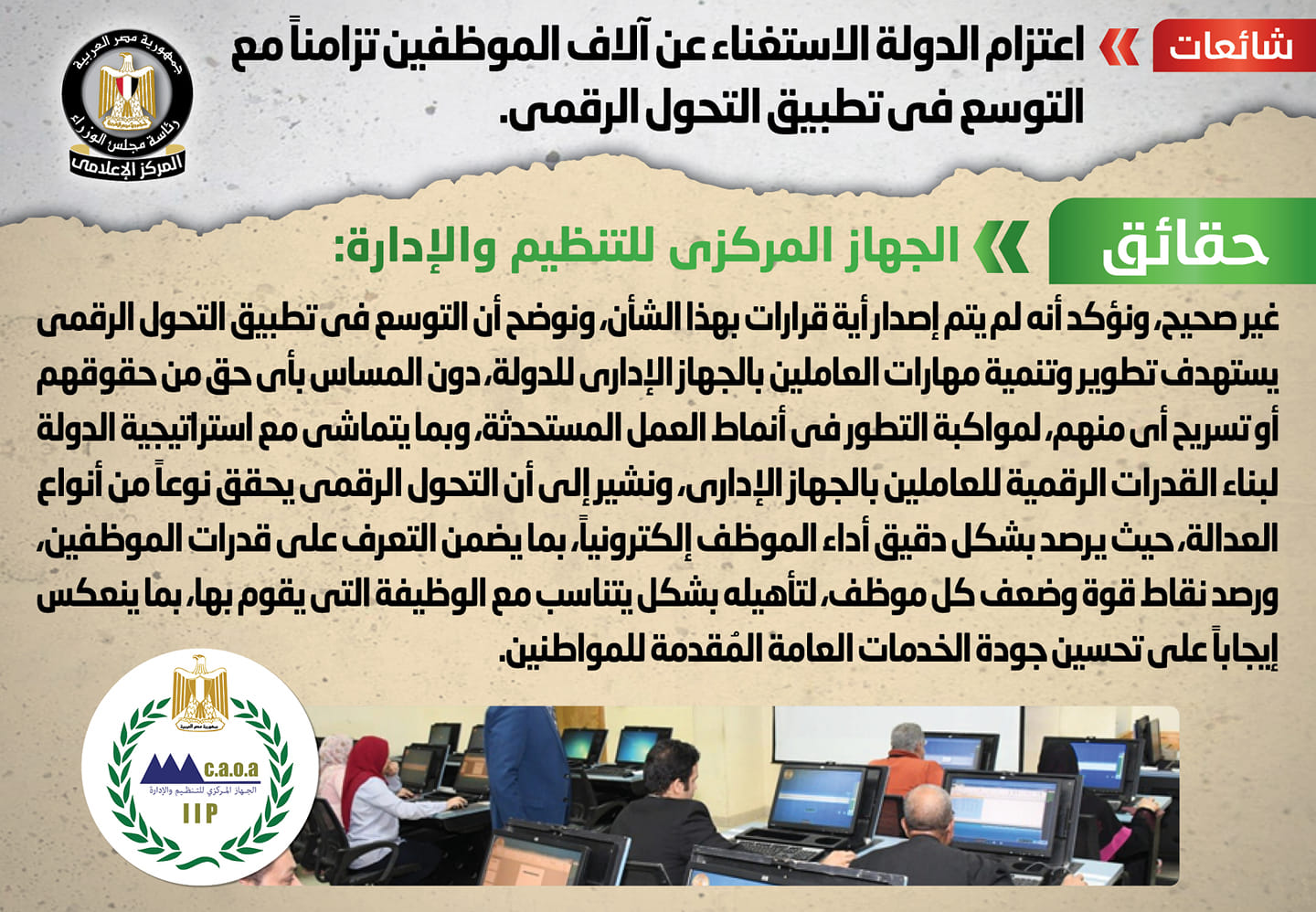 شائعات
اعتزام الدولة الاستغناء عن آلاف الموظفين تزامناً مع التوسع فى تطبيق التحول الرقمى.

جمهورية مصر العربية
رئاسة مجلس الوزراء
المركز الإعلامى

حقائق
الجهاز المركزى للتنظيم والإدارة:

غير صحيح، ونؤكد أنه لم يتم إصدار أية قرارات بهذا الشأن، ونوضح أن التوسع فى تطبيق التحول الرقمى يستهدف تطوير وتنمية مهارات العاملين بالجهاز الإدارى للدولة، دون المساس بأى حق من حقوقهم أو تسريح أى منهم، لمواكبة التطور فى أنماط العمل المستحدثة، وبما يتماشى مع استراتيجية الدولة لبناء القدرات الرقمية للعاملين بالجهاز الإدارى، ونشير إلى أن التحول الرقمى يحقق نوعاً من أنواع العدالة، حيث يرصد بشكل دقيق أداء الموظف إلكترونياً، بما يضمن التعرف على قدرات الموظفين، ورصد نقاط قوة وضعف كل موظف، لتأهيله بشكل يتناسب مع الوظيفة التى يقوم بها، بما ينعكس إيجاباً على تحسين جودة الخدمات العامة المُقدمة للمواطنين.

جمهورية مصر العربية
c.a.o.a
الجهاز المركزي للتنظيم والإدارة
IIP